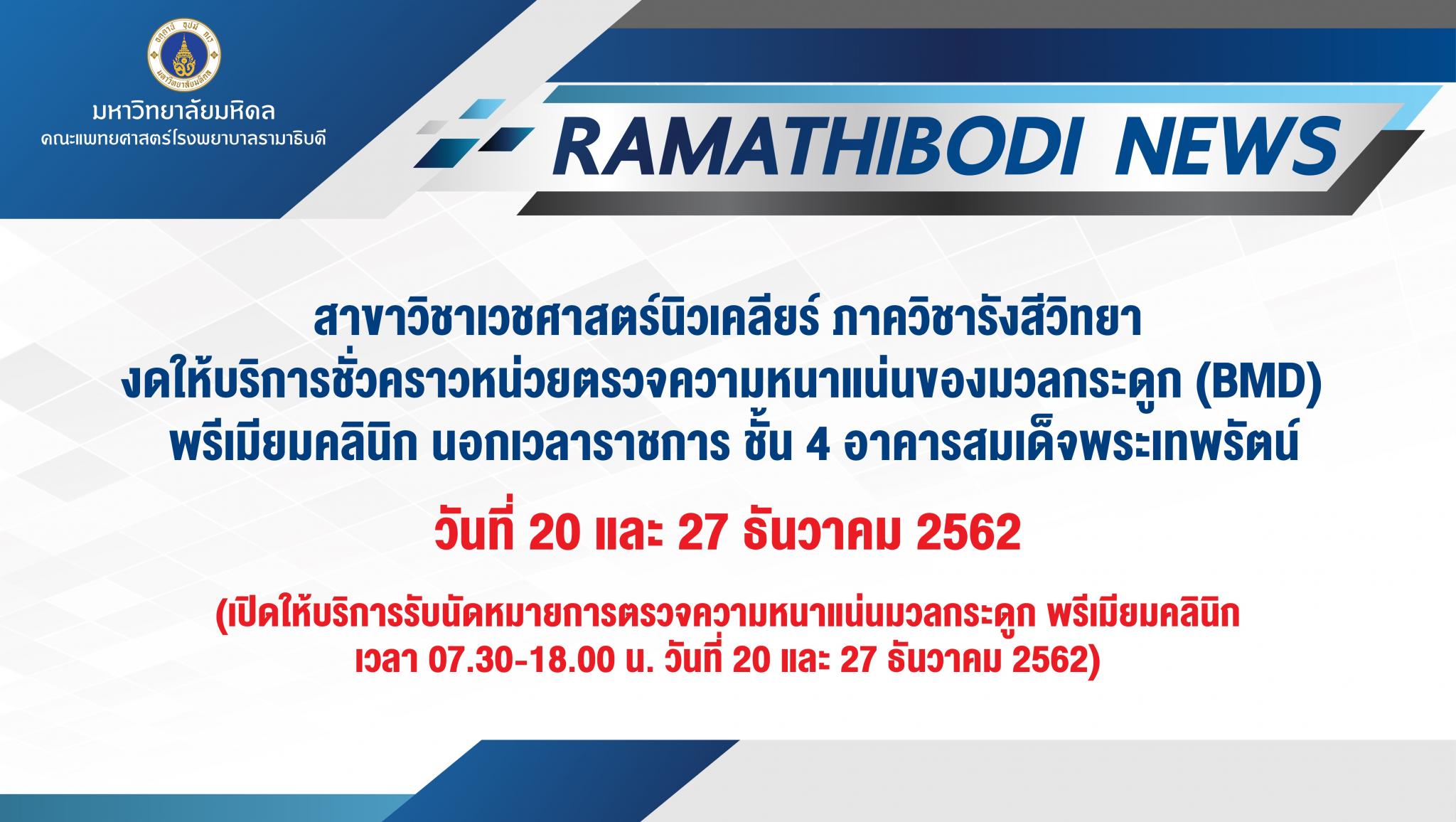 มหาวิทยาลัยมหิดล
คณะแพทยศาสตร์โรงพยาบาลรามาธิบดี

RAMATHIBODI NEWS

สาขาวิชาเวชศาสตร์นิวเคลียร์ ภาควิชารังสีวิทยา
งดให้บริการชั่วคราวหน่วยตรวจความหนาแน่นของมวลกระดูก (BMD)
พรีเมียมคลินิก นอกเวลาราชการ ชั้น 4 อาคารสมเด็จพระเทพรัตน์

วันที่ 20 และ 27 ธันวาคม 2562

(เปิดให้บริการรับนัดหมายการตรวจความหนาแน่นมวลกระดูก พรีเมียมคลินิก
เวลา 07.30-18.00 น. วันที่ 20 และ 27 ธันวาคม 2562)